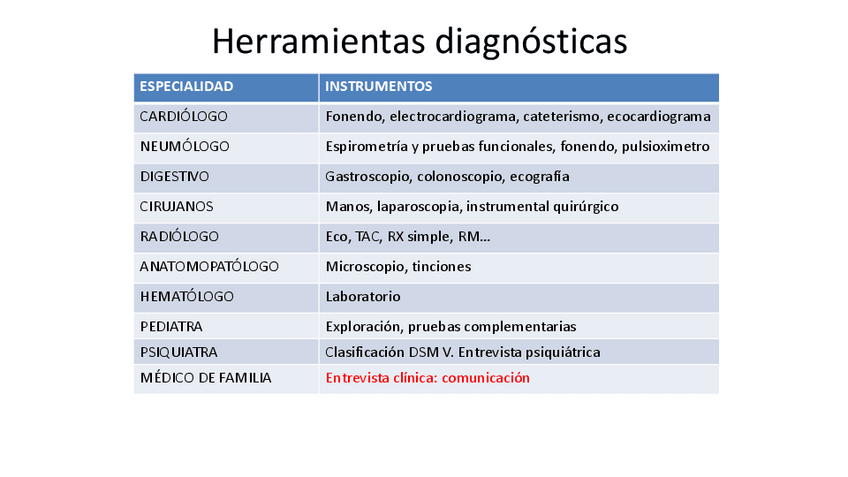 Herramientas diagnósticas

| ESPECIALIDAD | INSTRUMENTOS |
|---|---|
| CARDIÓLOGO | Fonendo, electrocardiograma, cateterismo, ecocardiograma |
| NEUMÓLOGO | Espirometría y pruebas funcionales, fonendo, pulsioximetro |
| DIGESTIVO | Gastroscopio, colonoscopio, ecografía |
| CIRUJANOS | Manos, laparoscopia, instrumental quirúrgico |
| RADIÓLOGO | Eco, TAC, RX simple, RM… |
| ANATOMOPATÓLOGO | Microscopio, tinciones |
| HEMATÓLOGO | Laboratorio |
| PEDIATRA | Exploración, pruebas complementarias |
| PSIQUIATRA | Clasificación DSM V. Entrevista psiquiátrica |
| MÉDICO DE FAMILIA | Entrevista clínica: comunicación |